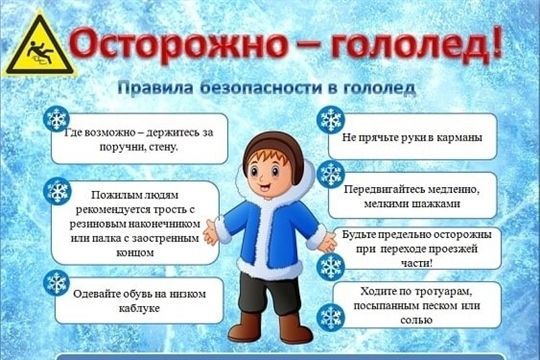 Осторожно – гололед!

Правила безопасности в гололед

Где возможно – держитесь за поручни, стену.

Пожилым людям рекомендуется трость с резиновым наконечником или палка с заостренным концом

Одевайте обувь на низком каблуке

Не прячьте руки в карманы

Передвигайтесь медленно, мелкими шажками

Будьте предельно осторожны при переходе проезжей части!

Ходите по тротуарам, посыпанным песком или солью